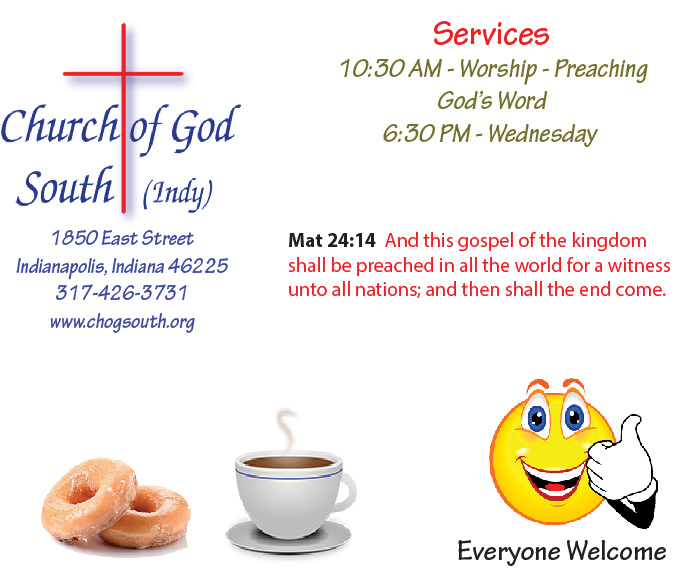 Church of God
South (Indy)

1850 East Street
Indianapolis, Indiana 46225
317-426-3731
www.chogsouth.org

Services
10:30 AM - Worship - Preaching
God's Word
6:30 PM - Wednesday

Mat 24:14 And this gospel of the kingdom shall be preached in all the world for a witness unto all nations; and then shall the end come.

Everyone Welcome